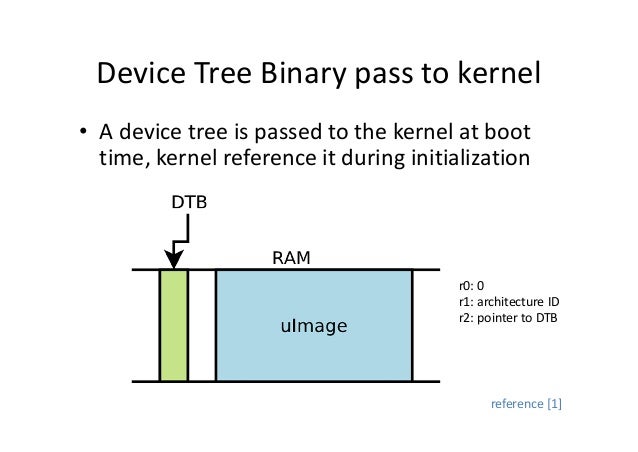 Device Tree Binary pass to kernel

• A device tree is passed to the kernel at boot time, kernel reference it during initialization

DTB

RAM

uImage

r0: 0
r1: architecture ID
r2: pointer to DTB

reference [1]